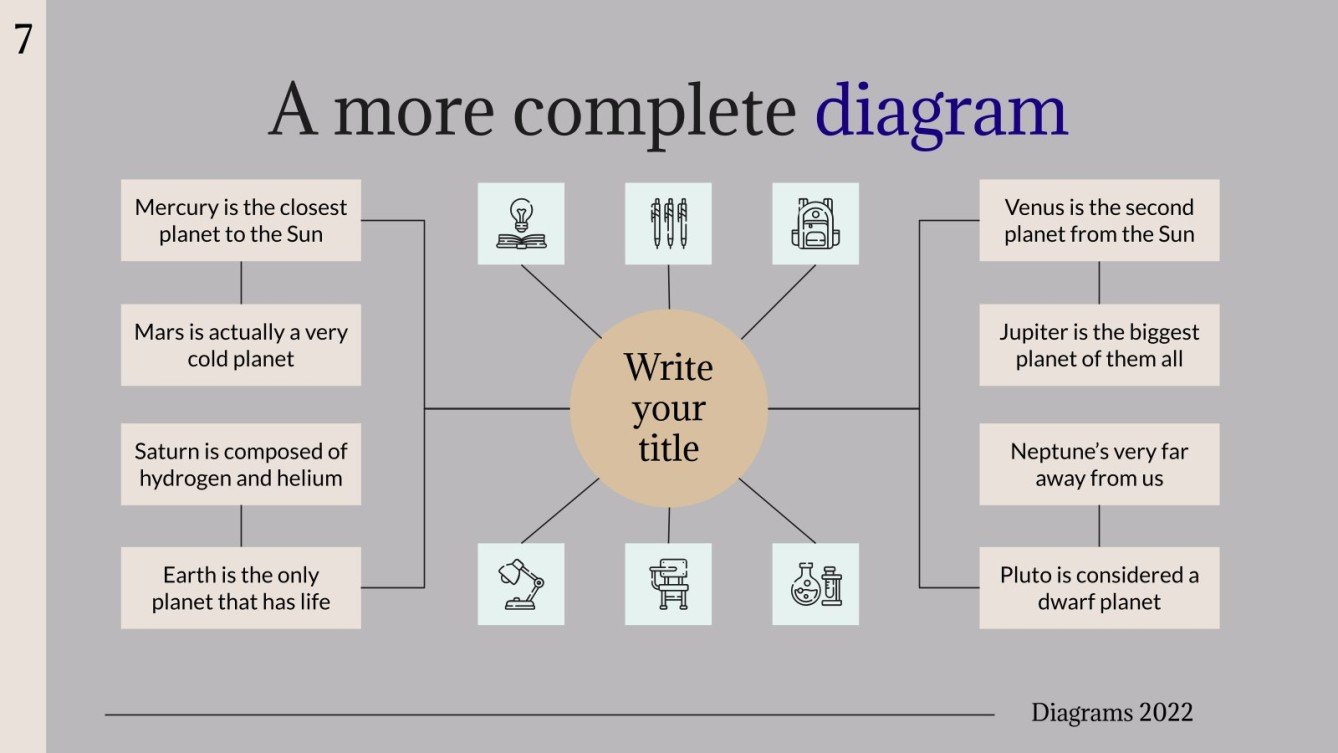 7

A more complete diagram

Mercury is the closest planet to the Sun

Mars is actually a very cold planet

Saturn is composed of hydrogen and helium

Earth is the only planet that has life

Write your title

Venus is the second planet from the Sun

Jupiter is the biggest planet of them all

Neptune's very far away from us

Pluto is considered a dwarf planet

Diagrams 2022